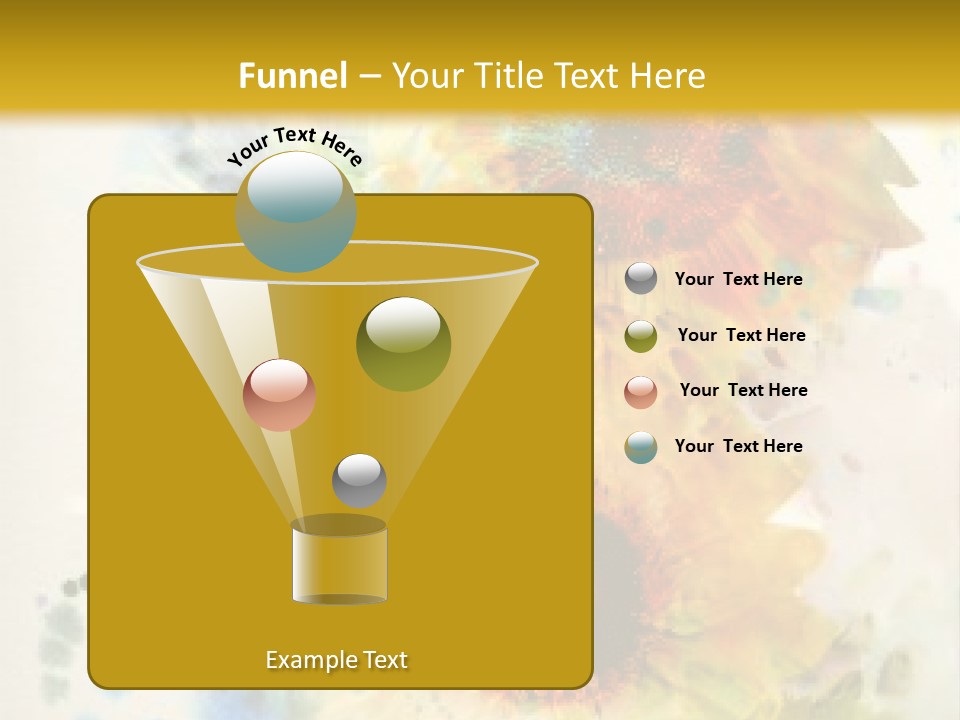 Funnel – Your Title Text Here

Your Text Here

Your Text Here

Your Text Here

Your Text Here

Your Text Here

Example Text